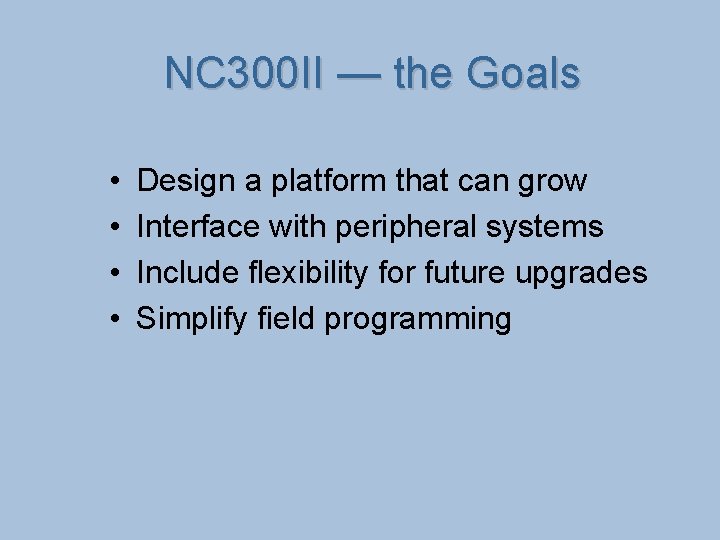 NC300II — the Goals

• Design a platform that can grow
• Interface with peripheral systems
• Include flexibility for future upgrades
• Simplify field programming